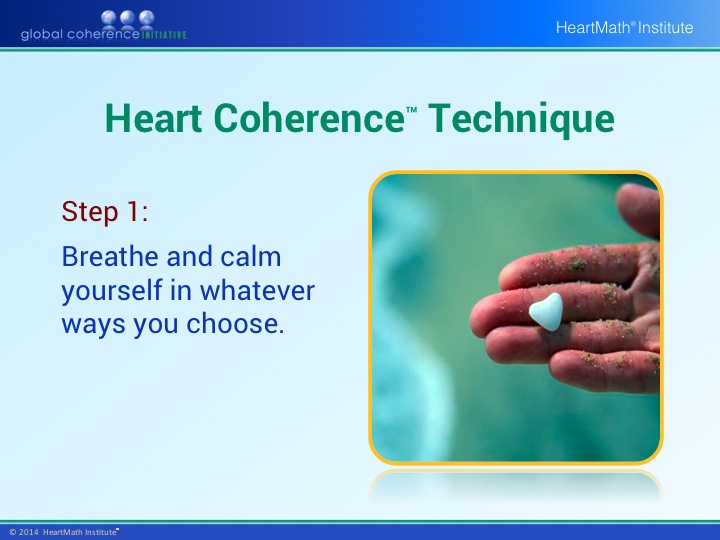 global coherence INITIATIVE

HeartMath® Institute

Heart Coherence™ Technique

Step 1:

Breathe and calm yourself in whatever ways you choose.

© 2014 HeartMath Institute